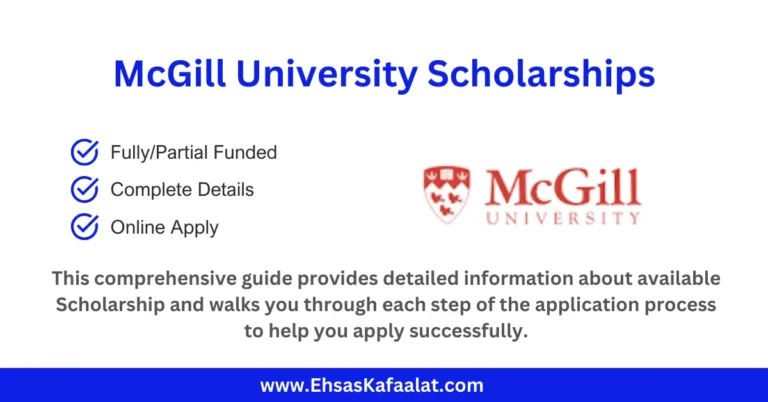 McGill University Scholarships

Fully/Partial Funded

Complete Details

Online Apply

McGill UNIVERSITY

This comprehensive guide provides detailed information about available Scholarship and walks you through each step of the application process to help you apply successfully.

www.EhsasKafaalat.com